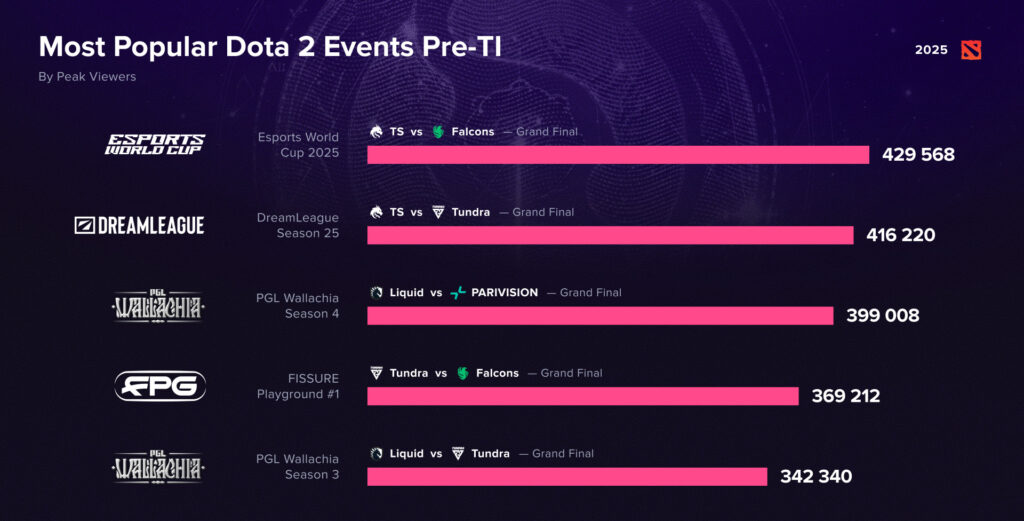 Most Popular Dota 2 Events Pre-TI

By Peak Viewers

2025

ESPORTS WORLD CUP

Esports World Cup 2025

TS vs Falcons — Grand Final

429 568

DREAMLEAGUE

DreamLeague Season 25

TS vs Tundra — Grand Final

416 220

PGL WALLACHIA

PGL Wallachia Season 4

Liquid vs PARIVISION — Grand Final

399 008

FPG

FISSURE Playground #1

Tundra vs Falcons — Grand Final

369 212

PGL WALLACHIA

PGL Wallachia Season 3

Liquid vs Tundra — Grand Final

342 340